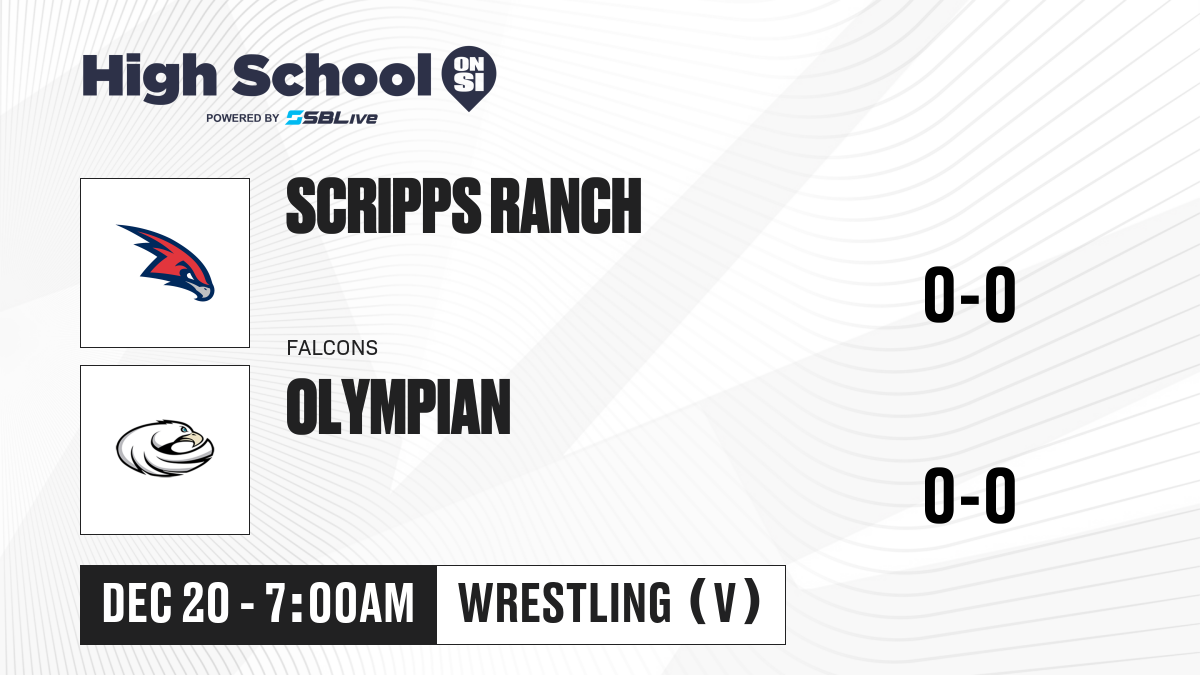 High School ON SI
POWERED BY SBLive

SCRIPPS RANCH

0-0

FALCONS

OLYMPIAN

0-0

DEC 20 - 7:00AM

WRESTLING (V)